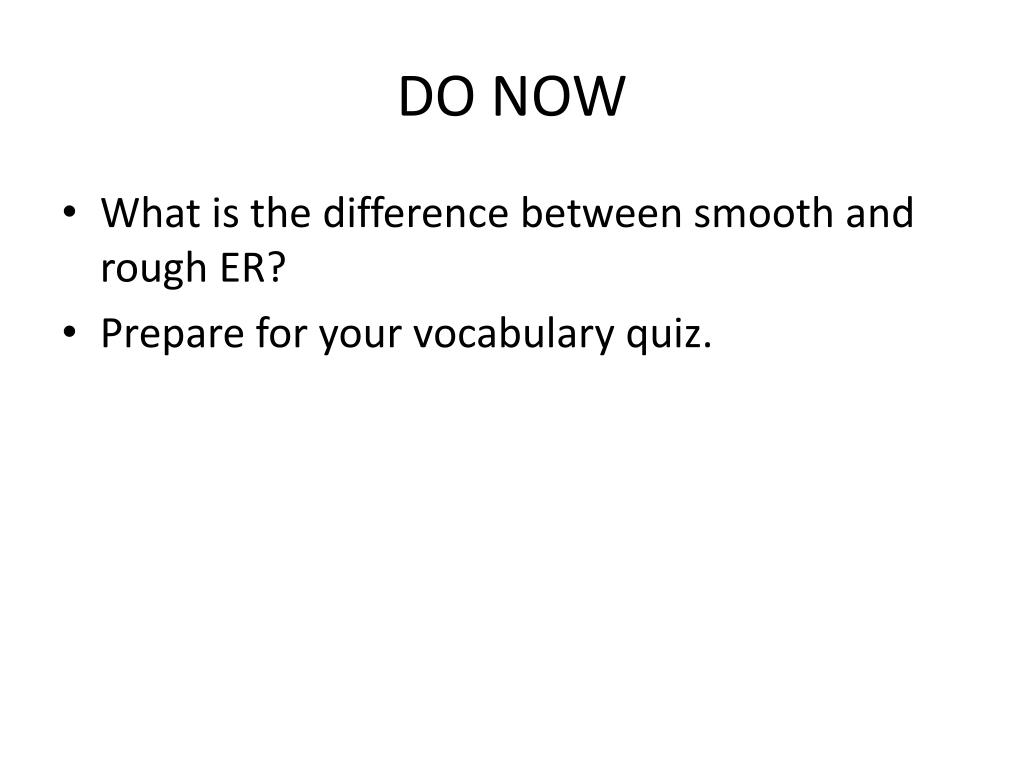 DO NOW

• What is the difference between smooth and rough ER?
• Prepare for your vocabulary quiz.